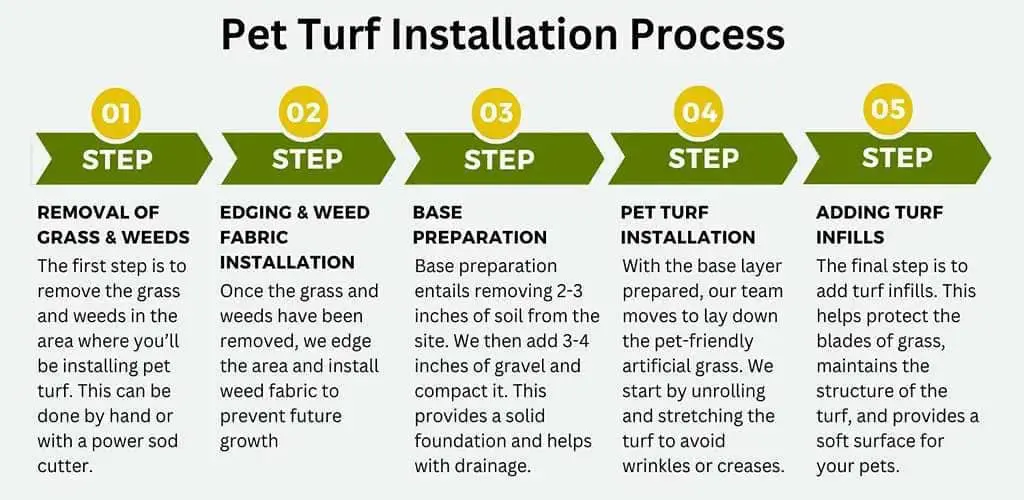 Pet Turf Installation Process

01
STEP

REMOVAL OF GRASS & WEEDS
The first step is to remove the grass and weeds in the area where you'll be installing pet turf. This can be done by hand or with a power sod cutter.

02
STEP

EDGING & WEED FABRIC INSTALLATION
Once the grass and weeds have been removed, we edge the area and install weed fabric to prevent future growth

03
STEP

BASE PREPARATION
Base preparation entails removing 2-3 inches of soil from the site. We then add 3-4 inches of gravel and compact it. This provides a solid foundation and helps with drainage.

04
STEP

PET TURF INSTALLATION
With the base layer prepared, our team moves to lay down the pet-friendly artificial grass. We start by unrolling and stretching the turf to avoid wrinkles or creases.

05
STEP

ADDING TURF INFILLS
The final step is to add turf infills. This helps protect the blades of grass, maintains the structure of the turf, and provides a soft surface for your pets.